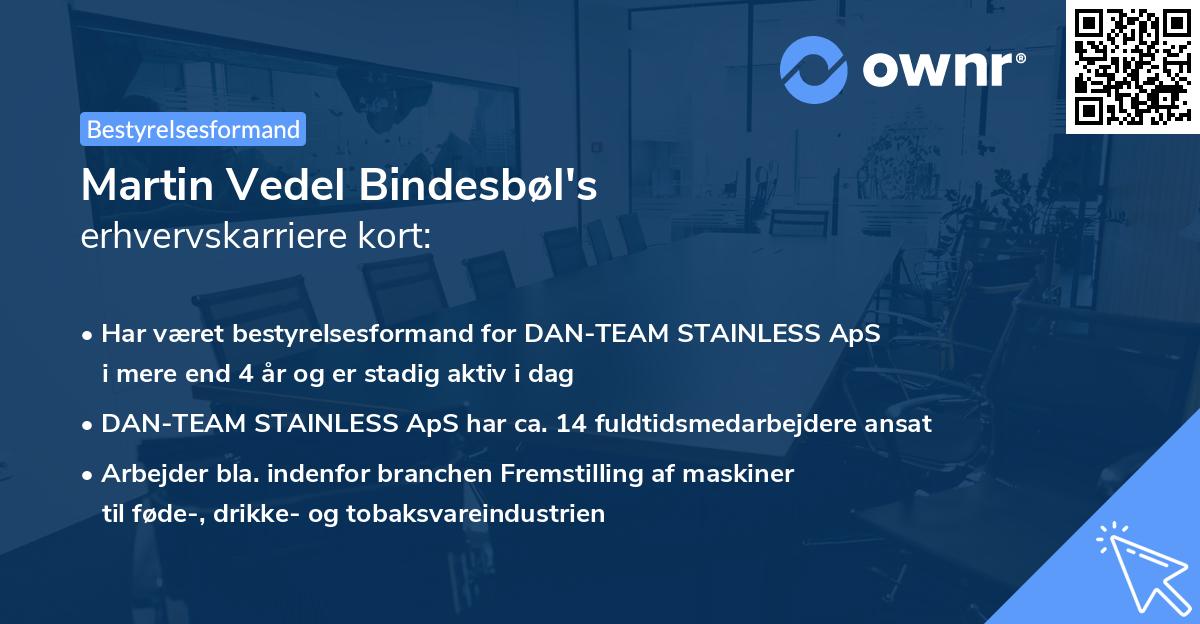 ownr®

Bestyrelsesformand

Martin Vedel Bindesbøl's
erhvervskarriere kort:

• Har været bestyrelsesformand for DAN-TEAM STAINLESS ApS i mere end 4 år og er stadig aktiv i dag

• DAN-TEAM STAINLESS ApS har ca. 14 fuldtidsmedarbejdere ansat

• Arbejder bla. indenfor branchen Fremstilling af maskiner til føde-, drikke- og tobaksvareindustrien